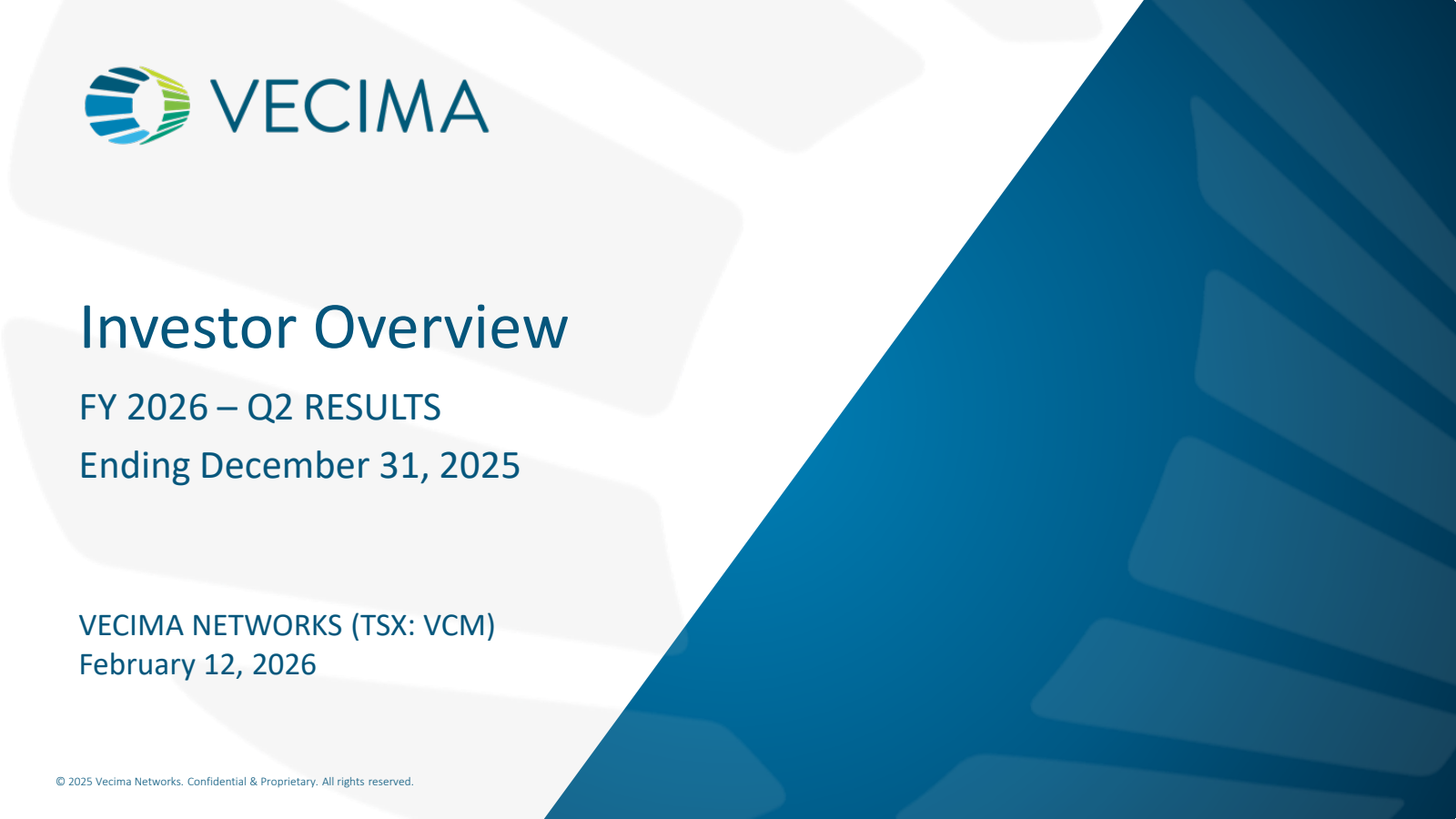 VECIMA

Investor Overview

FY 2026 – Q2 RESULTS

Ending December 31, 2025

VECIMA NETWORKS (TSX: VCM)
February 12, 2026

© 2025 Vecima Networks. Confidential & Proprietary. All rights reserved.